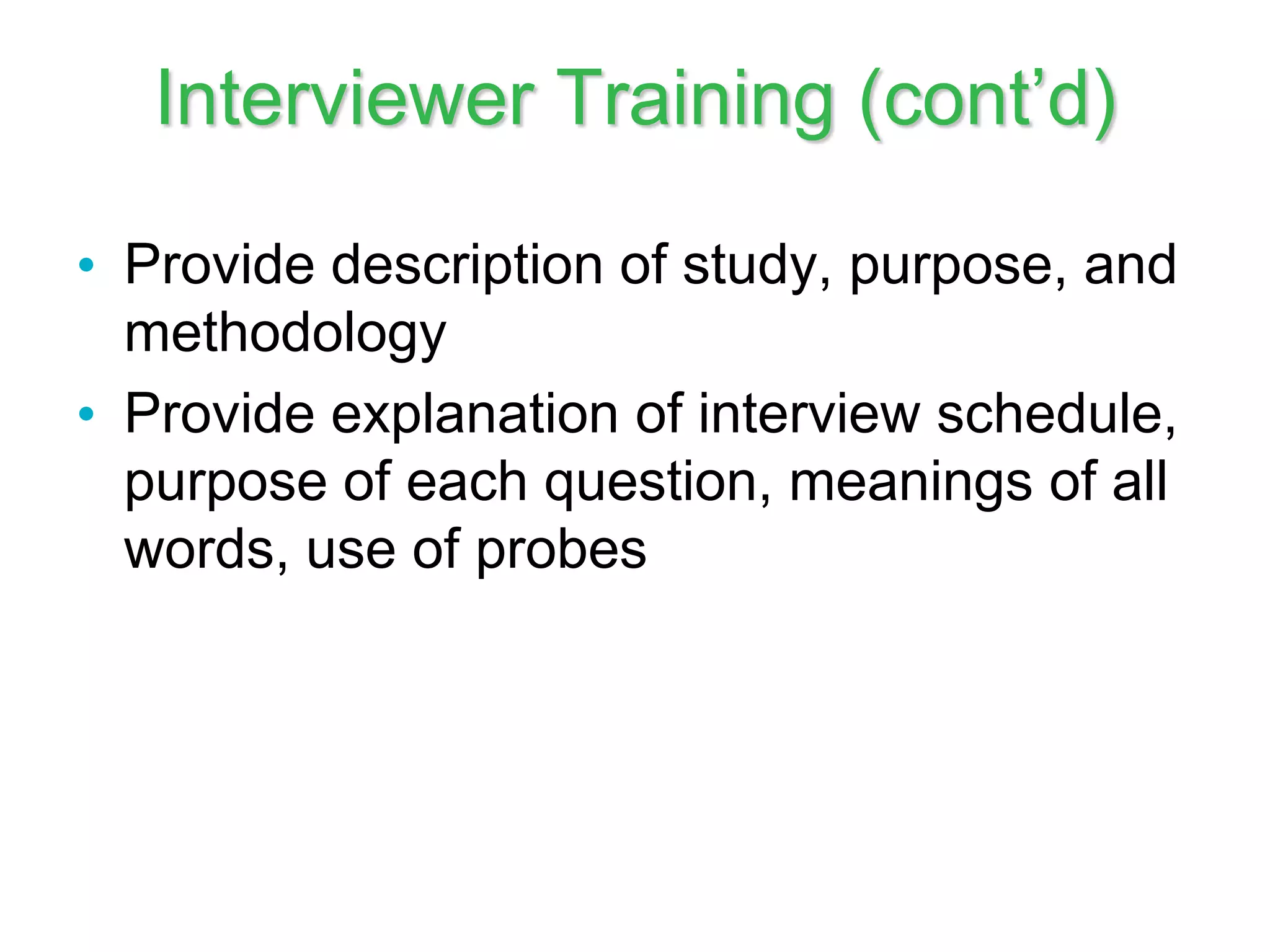 Interviewer Training (cont’d)

• Provide description of study, purpose, and methodology
• Provide explanation of interview schedule, purpose of each question, meanings of all words, use of probes